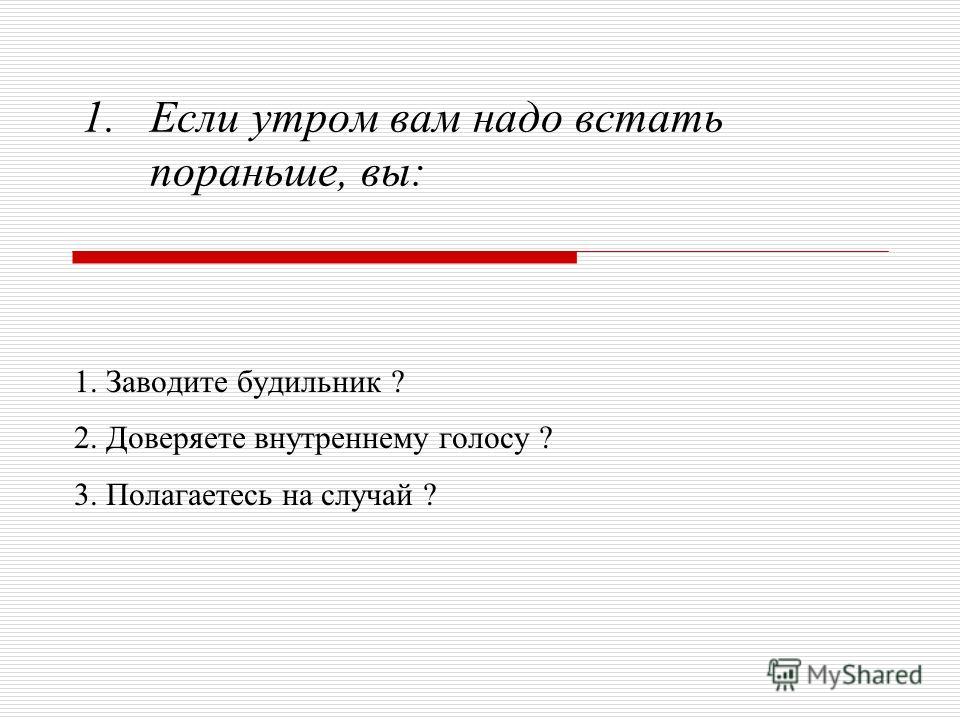 1. Если утром вам надо встать пораньше, вы:

1. Заводите будильник ?

2. Доверяете внутреннему голосу ?

3. Полагаетесь на случай ?

MyShared